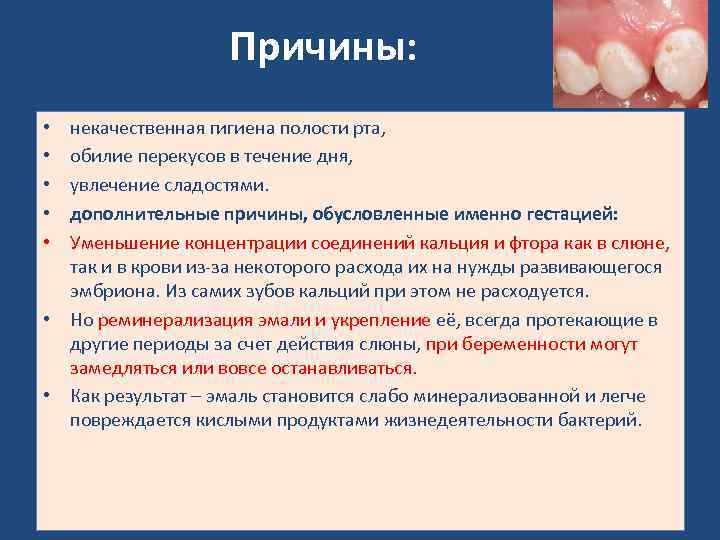 Причины:

• некачественная гигиена полости рта,
• обилие перекусов в течение дня,
• увлечение сладостями.
• дополнительные причины, обусловленные именно гестацией:
• Уменьшение концентрации соединений кальция и фтора как в слюне, так и в крови из-за некоторого расхода их на нужды развивающегося эмбриона. Из самих зубов кальций при этом не расходуется.
• Но реминерализация эмали и укрепление её, всегда протекающие в другие периоды за счет действия слюны, при беременности могут замедляться или вовсе останавливаться.
• Как результат – эмаль становится слабо минерализованной и легче повреждается кислыми продуктами жизнедеятельности бактерий.